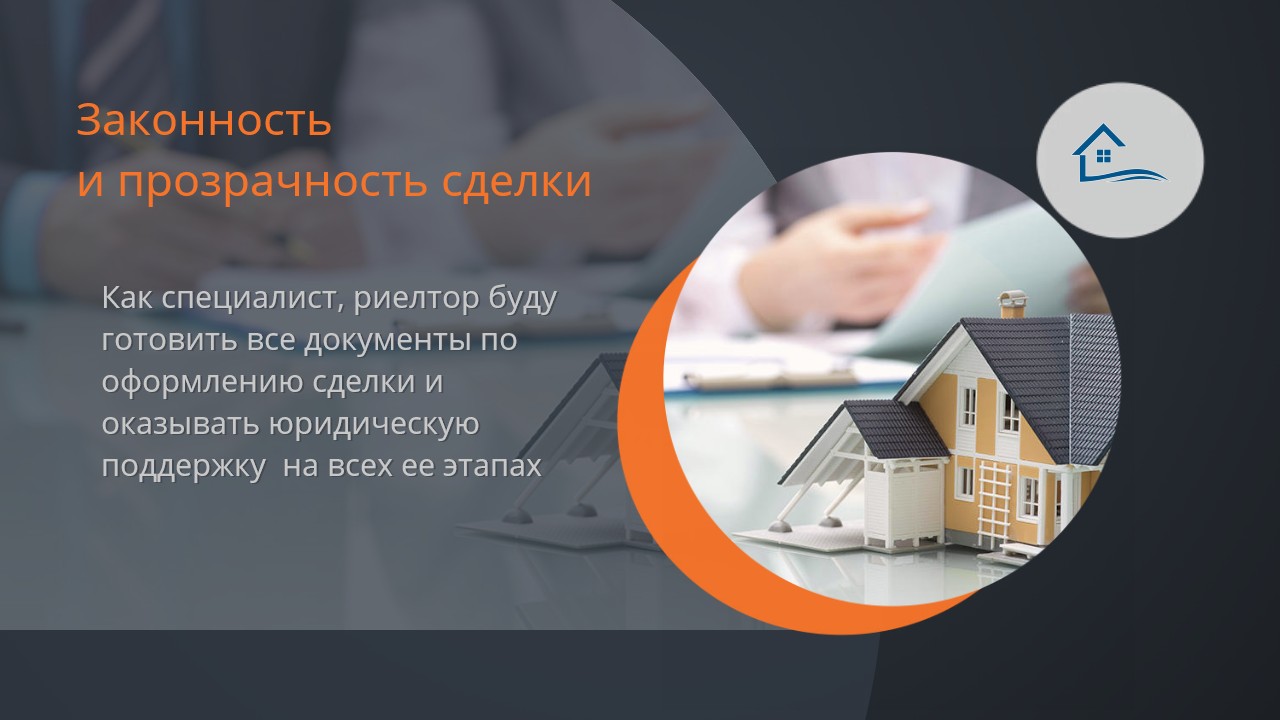 Законность
и прозрачность сделки

Как специалист, риелтор буду готовить все документы по оформлению сделки и оказывать юридическую поддержку  на всех ее этапах